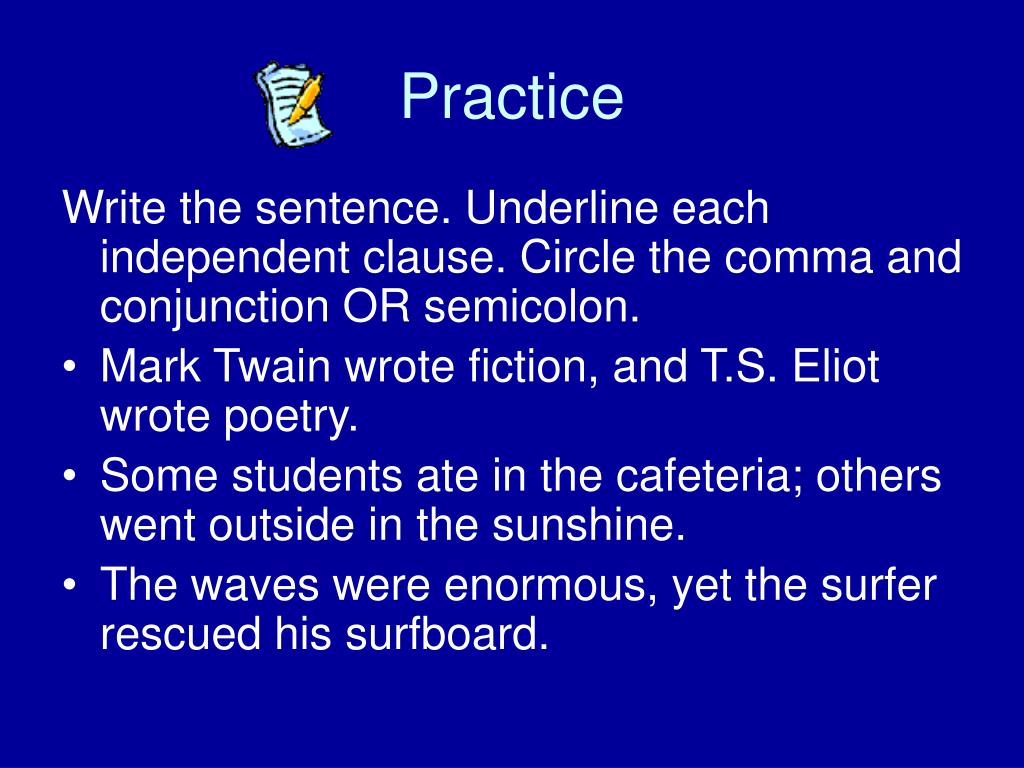 Practice

Write the sentence. Underline each independent clause. Circle the comma and conjunction OR semicolon.

• Mark Twain wrote fiction, and T.S. Eliot wrote poetry.
• Some students ate in the cafeteria; others went outside in the sunshine.
• The waves were enormous, yet the surfer rescued his surfboard.